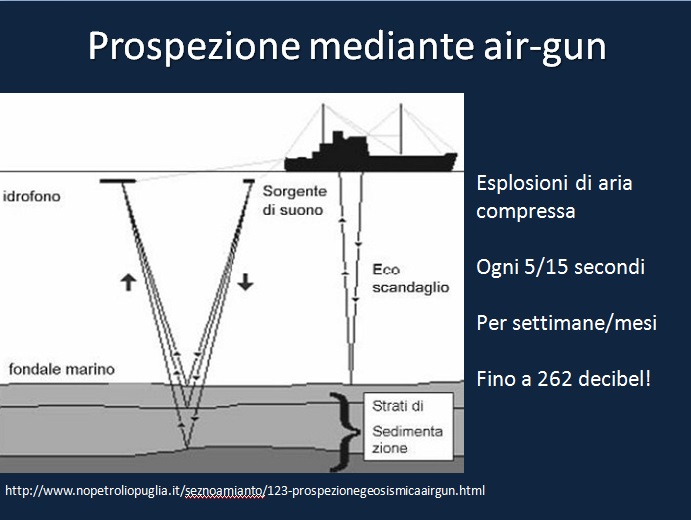 Prospezione mediante air-gun

idrofono

Sorgente di suono

Eco scandaglio

fondale marino

Strati di Sedimenta zione

Esplosioni di aria compressa

Ogni 5/15 secondi

Per settimane/mesi

Fino a 262 decibel!

http://www.nopetroliopuglia.it/seznoamianto/123-prospezionegeosismicaairgun.html